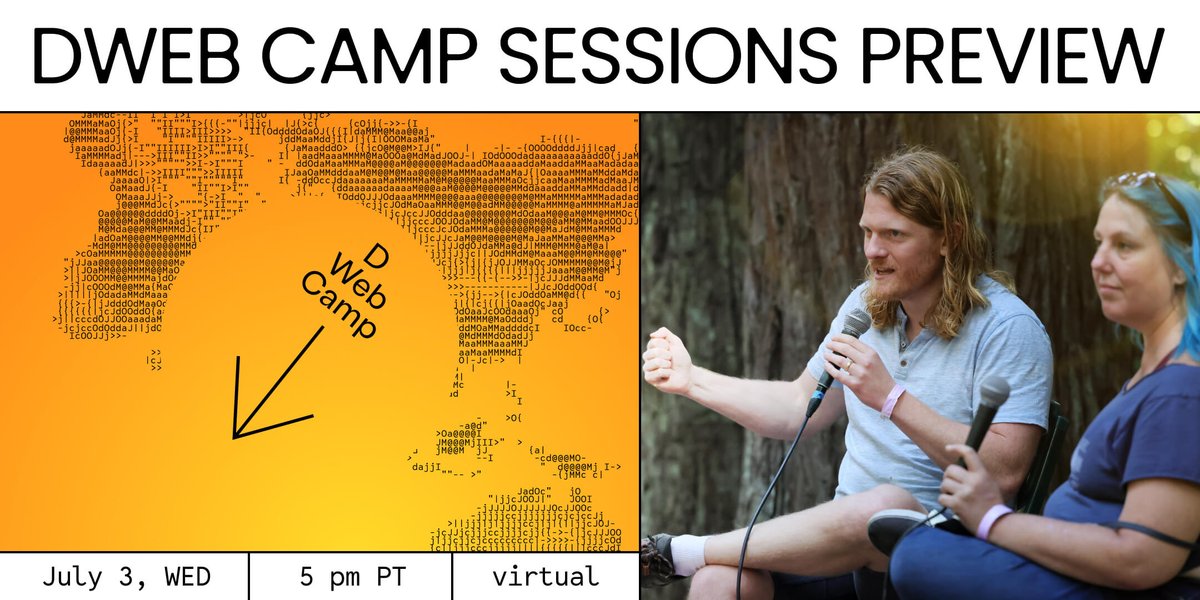 DWEB CAMP SESSIONS PREVIEW

D
Web
Camp

July 3, WED

5 pm PT

virtual